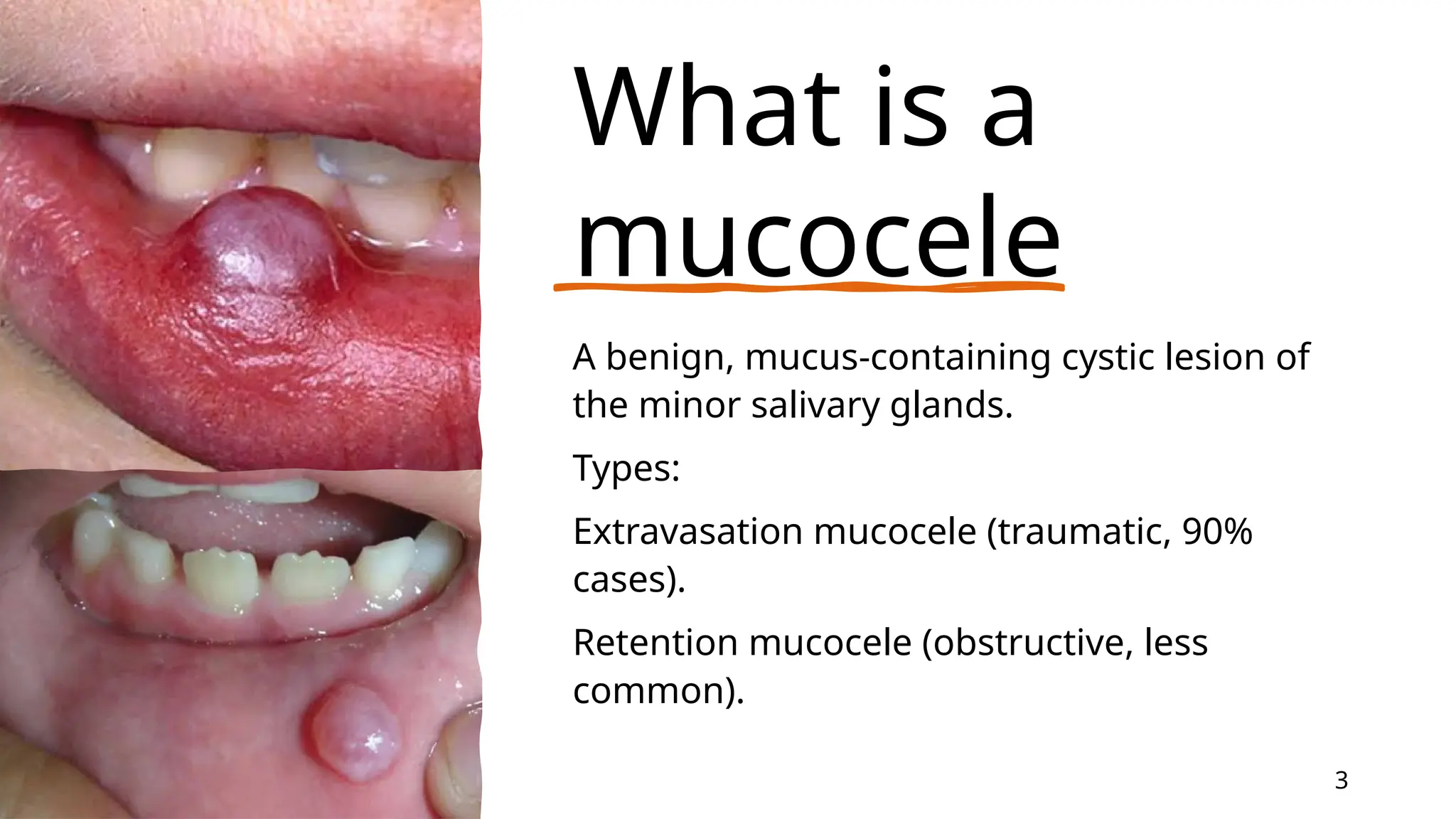 What is a mucocele

A benign, mucus-containing cystic lesion of the minor salivary glands.

Types:

Extravasation mucocele (traumatic, 90% cases).

Retention mucocele (obstructive, less common).

3